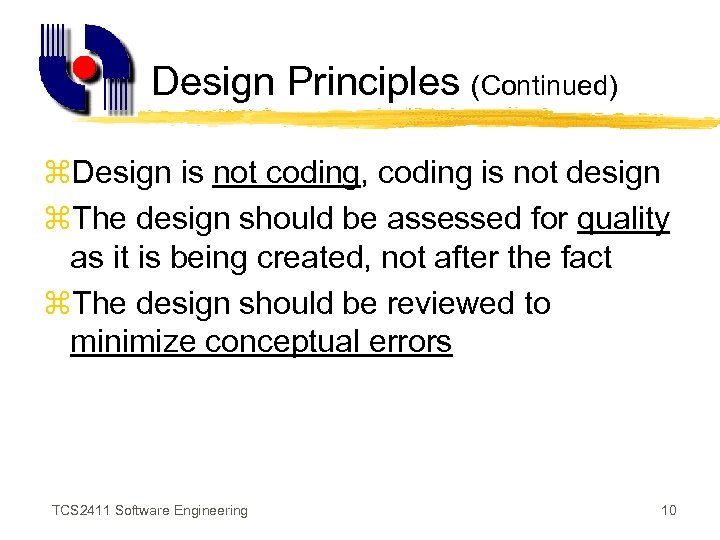 Design Principles (Continued)

⌘Design is not coding, coding is not design

⌘The design should be assessed for quality as it is being created, not after the fact

⌘The design should be reviewed to minimize conceptual errors

TCS2411 Software Engineering

10